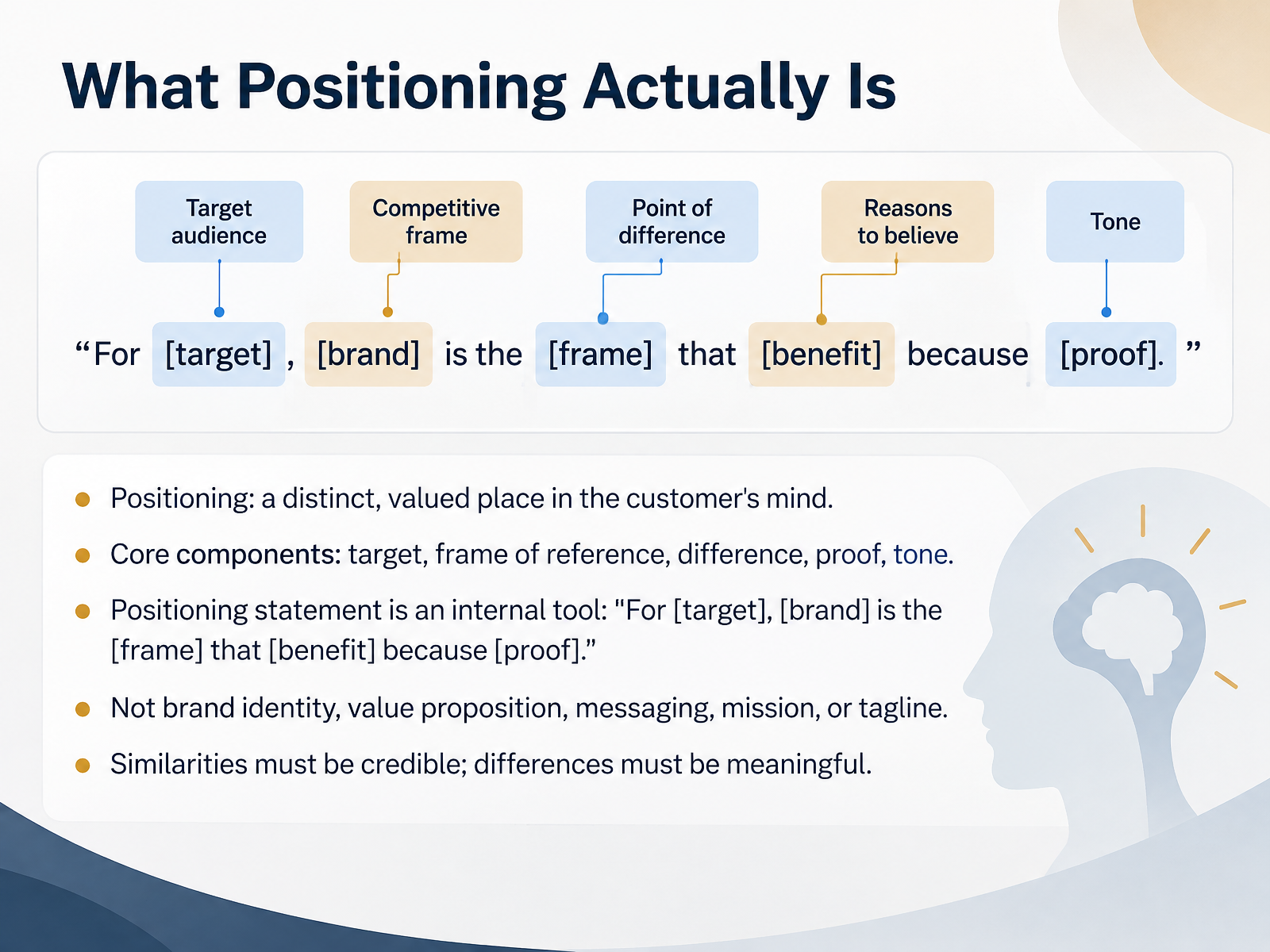 What Positioning Actually Is

Target audience

Competitive frame

Point of difference

Reasons to believe

Tone

"For [target] , [brand] is the [frame] that [benefit] because [proof]. "

• Positioning: a distinct, valued place in the customer's mind.
• Core components: target, frame of reference, difference, proof, tone.
• Positioning statement is an internal tool: "For [target], [brand] is the [frame] that [benefit] because [proof]."
• Not brand identity, value proposition, messaging, mission, or tagline.
• Similarities must be credible; differences must be meaningful.